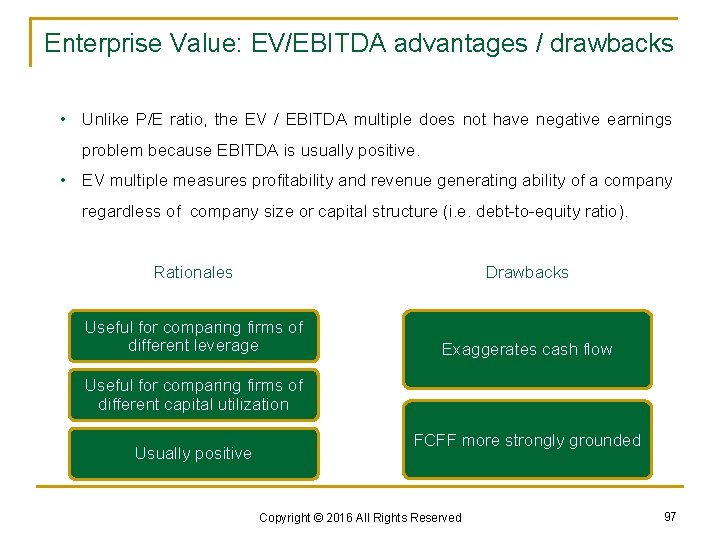 Enterprise Value: EV/EBITDA advantages / drawbacks

• Unlike P/E ratio, the EV / EBITDA multiple does not have negative earnings problem because EBITDA is usually positive.
• EV multiple measures profitability and revenue generating ability of a company regardless of company size or capital structure (i.e. debt-to-equity ratio).

Rationales

Useful for comparing firms of different leverage

Useful for comparing firms of different capital utilization

Usually positive

Drawbacks

Exaggerates cash flow

FCFF more strongly grounded

Copyright © 2016 All Rights Reserved

97